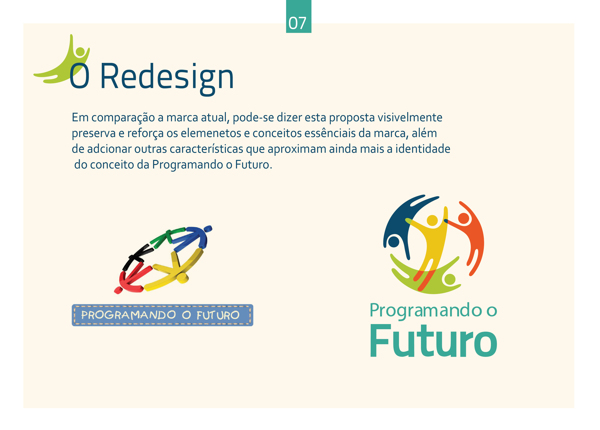 07

O Redesign

Em comparação a marca atual, pode-se dizer esta proposta visivelmente preserva e reforça os elemenetos e conceitos essênciais da marca, além de adcionar outras características que aproximam ainda mais a identidade do conceito da Programando o Futuro.

PROGRAMANDO O FUTURO

Programando o
Futuro